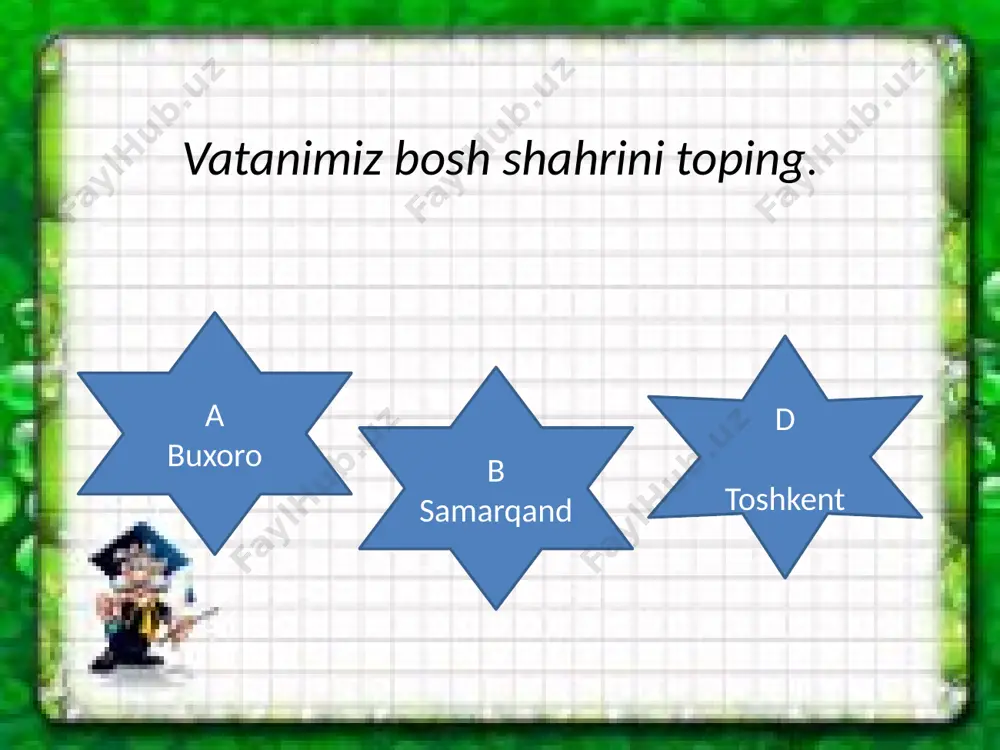 FaylHub.uz FaylHub.uz FaylHub.uz

Vatanimiz bosh shahrini toping.

A
Buxoro

B
Samarqand

D

Toshkent

FaylHub.uz FaylHub.uz